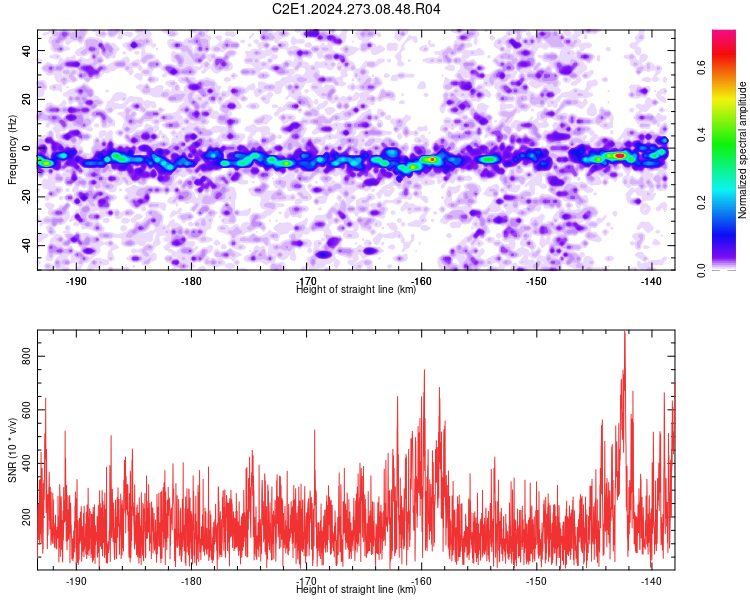 C2E1.2024.273.08.48.R04

Frequency (Hz)
40
20
0
-20
-40

-190
-180
-170
-160
-150
-140
Height of straight line (km)

Normalized spectral amplitude
0.0
0.2
0.4
0.6

SNR (10 * v/v)
800
600
400
200

-190
-180
-170
-160
-150
-140
Height of straight line (km)